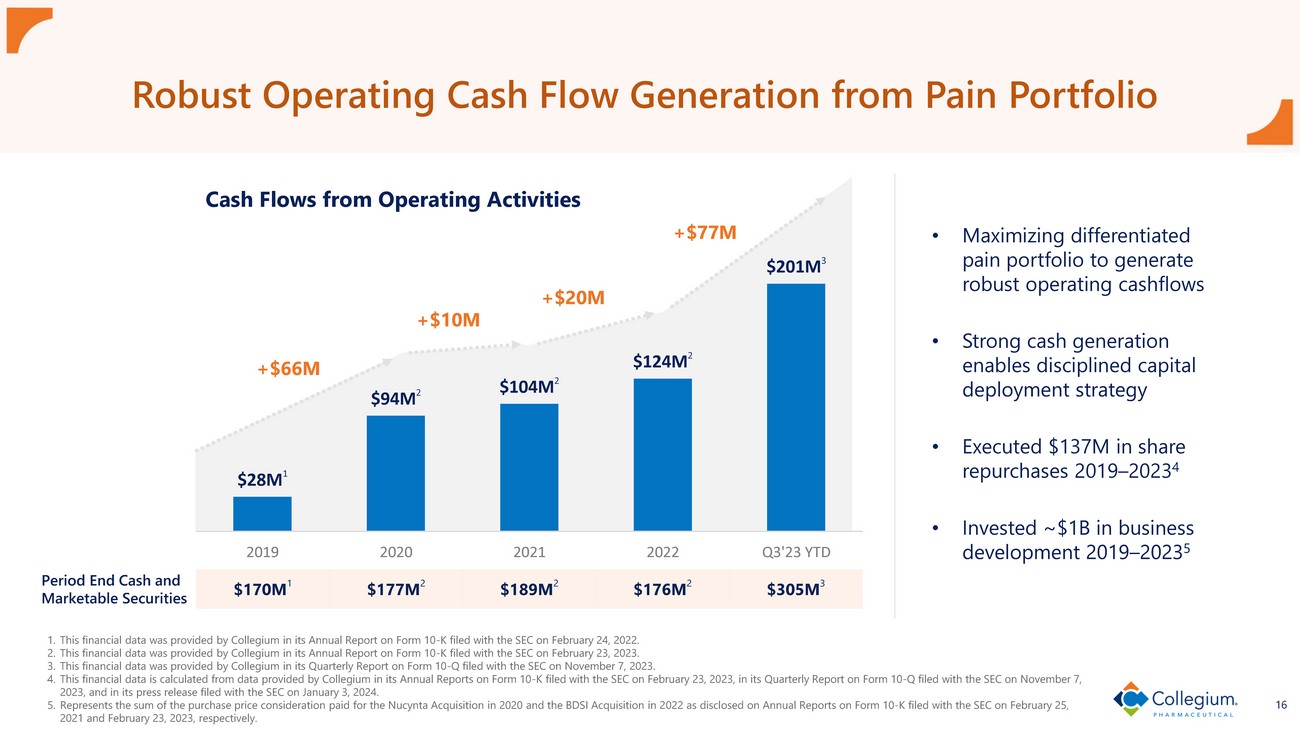 Robust Operating Cash Flow Generation from Pain Portfolio

Cash Flows from Operating Activities

+$66M
+$10M
+$20M
+$77M

$28M$^1$
$94M$^2$
$104M$^2$
$124M$^2$
$201M$^3$

2019
2020
2021
2022
Q3'23 YTD

| Period End Cash and Marketable Securities | $170M$^1$ | $177M$^2$ | $189M$^2$ | $176M$^2$ | $305M$^3$ |
|---|---|---|---|---|---|

• Maximizing differentiated pain portfolio to generate robust operating cashflows

• Strong cash generation enables disciplined capital deployment strategy

• Executed $137M in share repurchases 2019–2023$^4$

• Invested ~$1B in business development 2019–2023$^5$

1. This financial data was provided by Collegium in its Annual Report on Form 10-K filed with the SEC on February 24, 2022.
2. This financial data was provided by Collegium in its Annual Report on Form 10-K filed with the SEC on February 23, 2023.
3. This financial data was provided by Collegium in its Quarterly Report on Form 10-Q filed with the SEC on November 7, 2023.
4. This financial data is calculated from data provided by Collegium in its Annual Reports on Form 10-K filed with the SEC on February 23, 2023, in its Quarterly Report on Form 10-Q filed with the SEC on November 7, 2023, and in its press release filed with the SEC on January 3, 2024.
5. Represents the sum of the purchase price consideration paid for the Nucynta Acquisition in 2020 and the BDSI Acquisition in 2022 as disclosed on Annual Reports on Form 10-K filed with the SEC on February 25, 2021 and February 23, 2023, respectively.

Collegium PHARMACEUTICAL

16